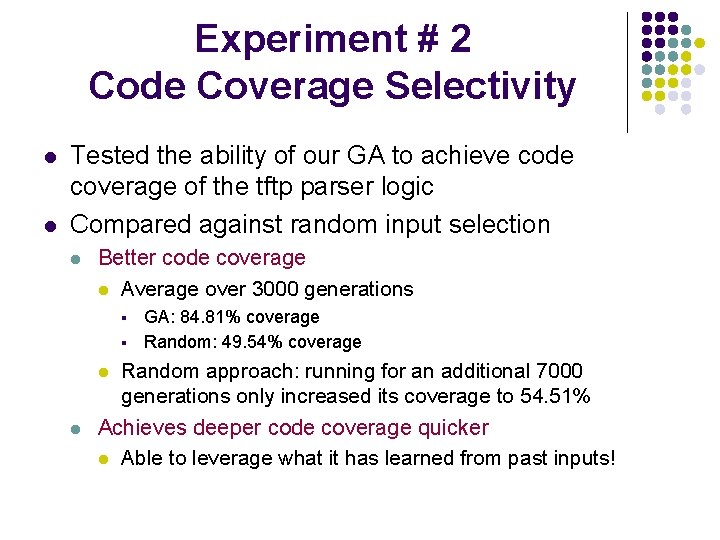 Experiment # 2
Code Coverage Selectivity

- Tested the ability of our GA to achieve code coverage of the tftp parser logic
- Compared against random input selection
  - Better code coverage
    - Average over 3000 generations
      - GA: 84.81% coverage
      - Random: 49.54% coverage
    - Random approach: running for an additional 7000 generations only increased its coverage to 54.51%
  - Achieves deeper code coverage quicker
    - Able to leverage what it has learned from past inputs!